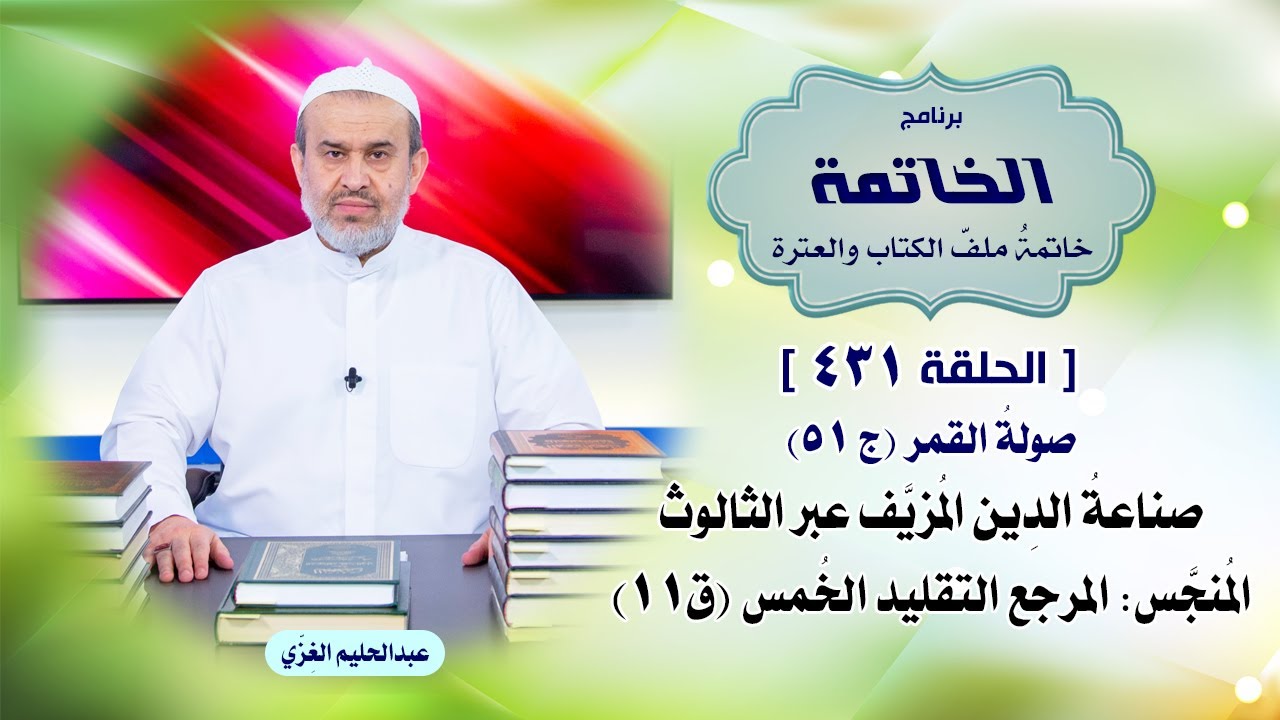 برنامج
الخاتمة
خاتمةُ ملفّ الكتاب والعترة

[ الحلقة ٤٣١ ]
صولةُ القمر (ج ٥١)
صناعةُ الدِين المُزيَّف عبر الثالوث المُنجَّس: المرجع التقليد الخُمس (ق١١)

عبدالحليم الغِزّي